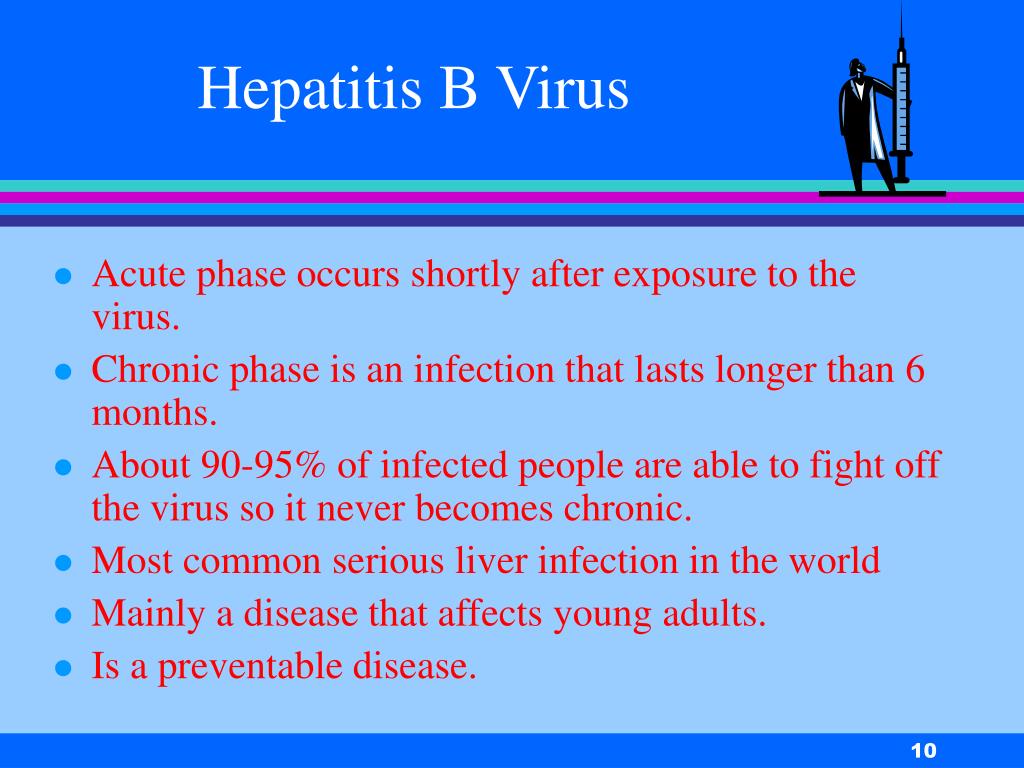 Hepatitis B Virus

- Acute phase occurs shortly after exposure to the virus.
- Chronic phase is an infection that lasts longer than 6 months.
- About 90-95% of infected people are able to fight off the virus so it never becomes chronic.
- Most common serious liver infection in the world
- Mainly a disease that affects young adults.
- Is a preventable disease.

10